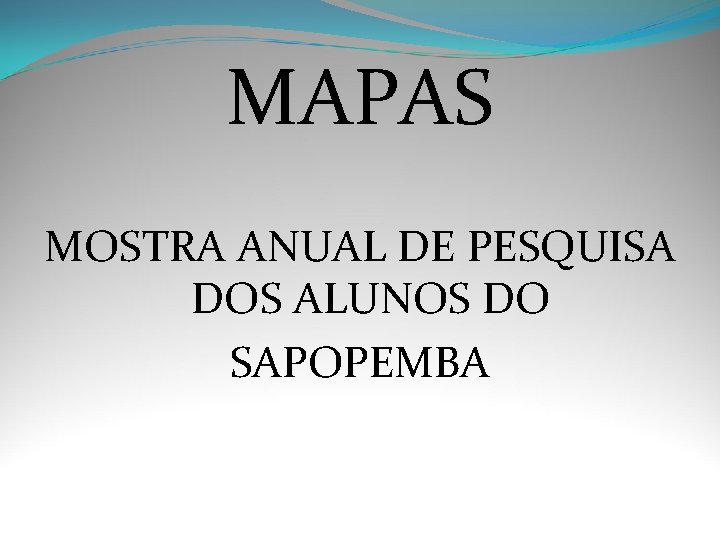 MAPAS

MOSTRA ANUAL DE PESQUISA DOS ALUNOS DO

SAPOPEMBA